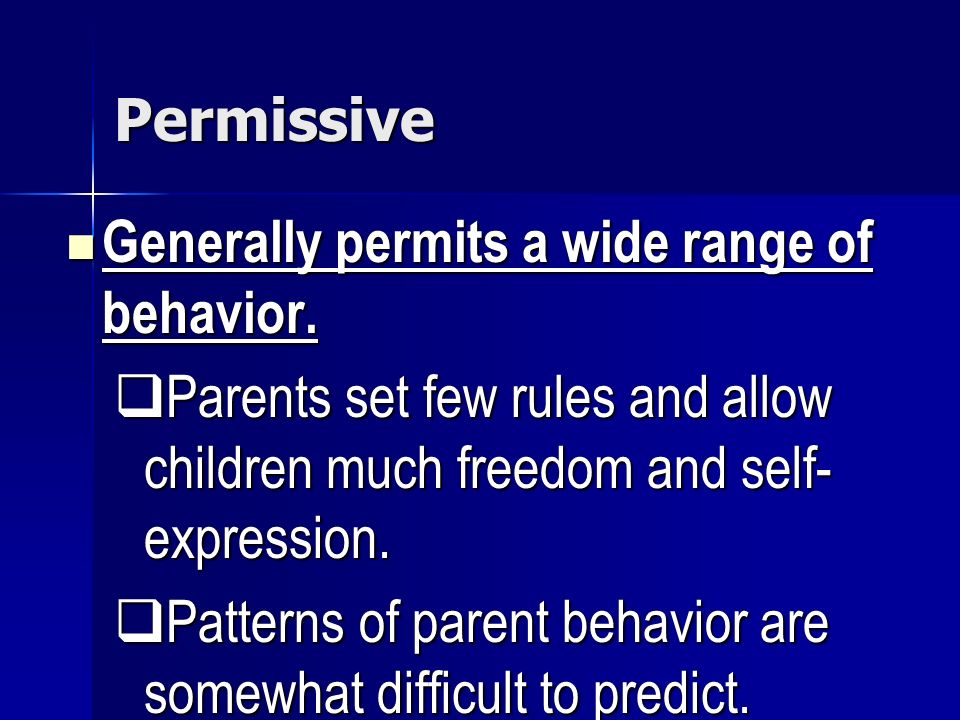 Permissive

Generally permits a wide range of behavior.

Parents set few rules and allow children much freedom and self-expression.

Patterns of parent behavior are somewhat difficult to predict.